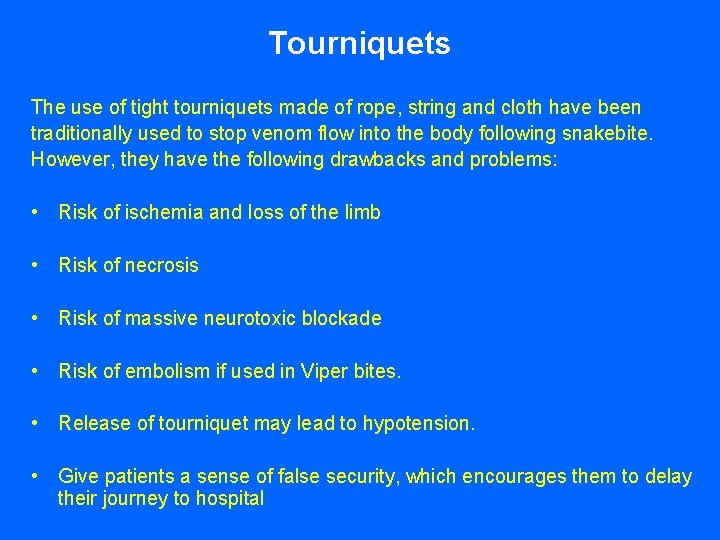 Tourniquets

The use of tight tourniquets made of rope, string and cloth have been traditionally used to stop venom flow into the body following snakebite. However, they have the following drawbacks and problems:

• Risk of ischemia and loss of the limb

• Risk of necrosis

• Risk of massive neurotoxic blockade

• Risk of embolism if used in Viper bites.

• Release of tourniquet may lead to hypotension.

• Give patients a sense of false security, which encourages them to delay their journey to hospital